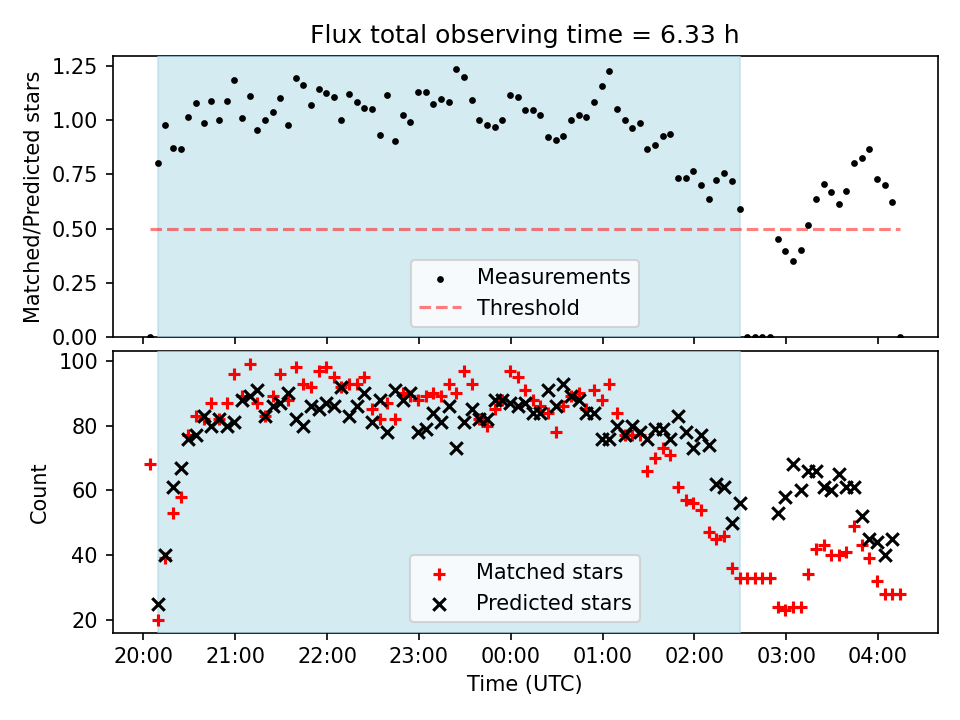 Flux total observing time = 6.33 h

Matched/Predicted stars

1.25
1.00
0.75
0.50
0.25
0.00

Measurements
Threshold

Count

100
80
60
40
20

Matched stars
Predicted stars

20:00 21:00 22:00 23:00 00:00 01:00 02:00 03:00 04:00

Time (UTC)